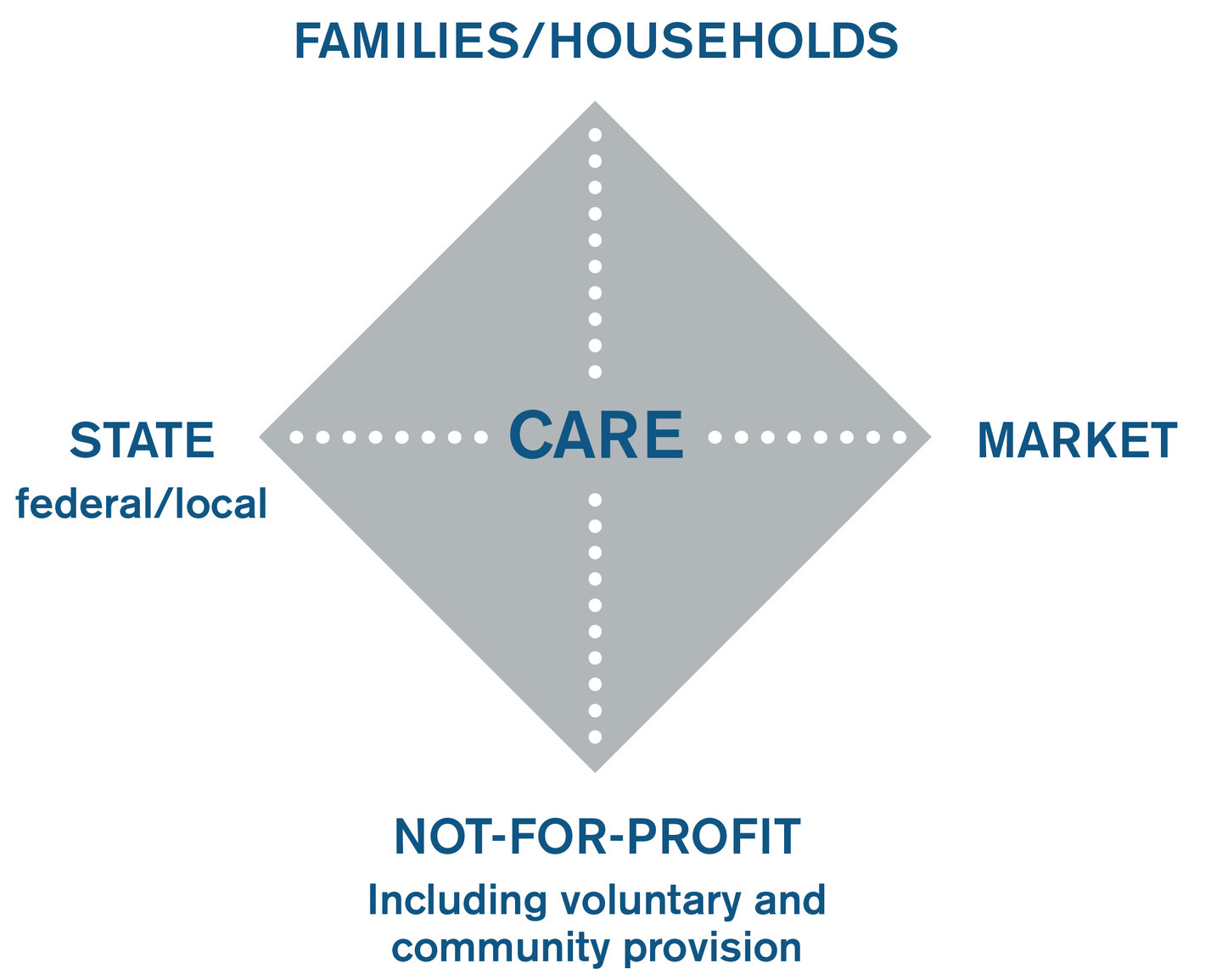 FAMILIES/HOUSEHOLDS

STATE
federal/local

CARE

MARKET

NOT-FOR-PROFIT
Including voluntary and community provision